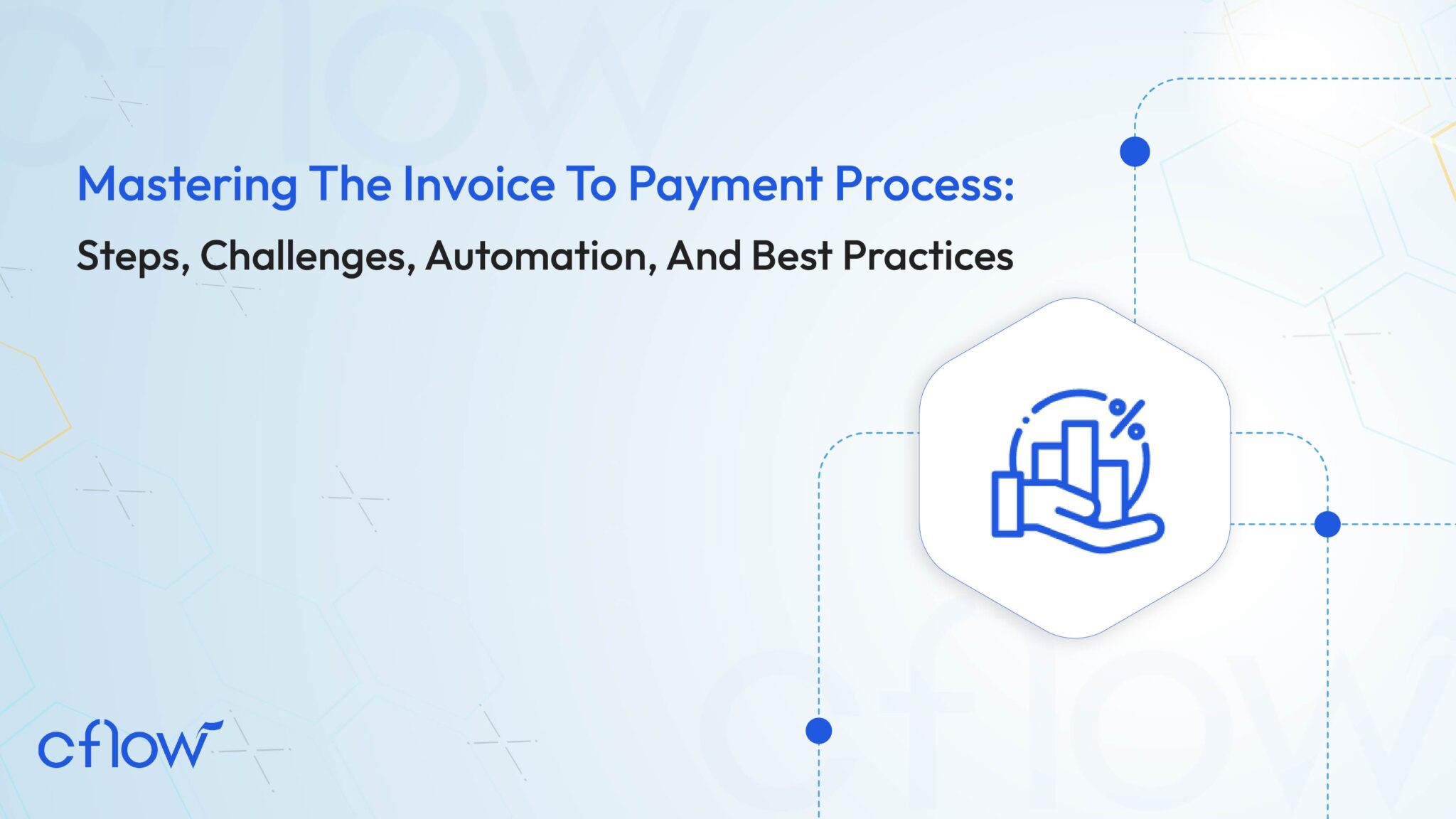 Mastering The Invoice To Payment Process:
Steps, Challenges, Automation, And Best Practices

%

cflow